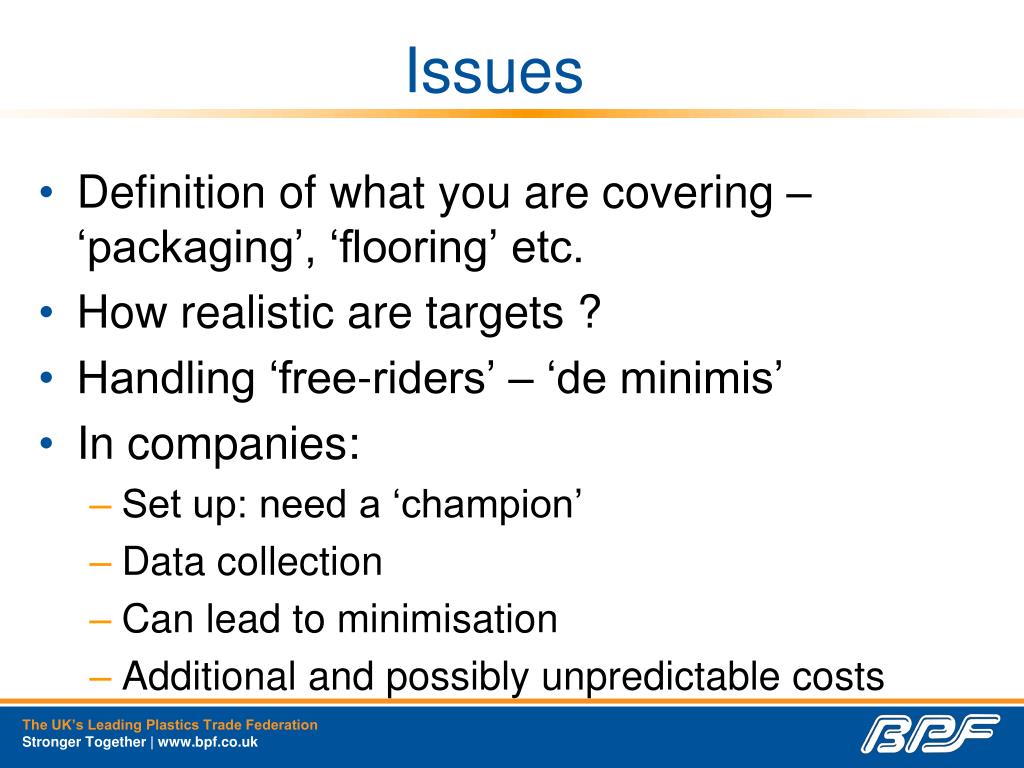 Issues

• Definition of what you are covering – ‘packaging’, ‘flooring’ etc.
• How realistic are targets ?
• Handling ‘free-riders’ – ‘de minimis’
• In companies:
– Set up: need a ‘champion’
– Data collection
– Can lead to minimisation
– Additional and possibly unpredictable costs

The UK’s Leading Plastics Trade Federation
Stronger Together | www.bpf.co.uk

BPF